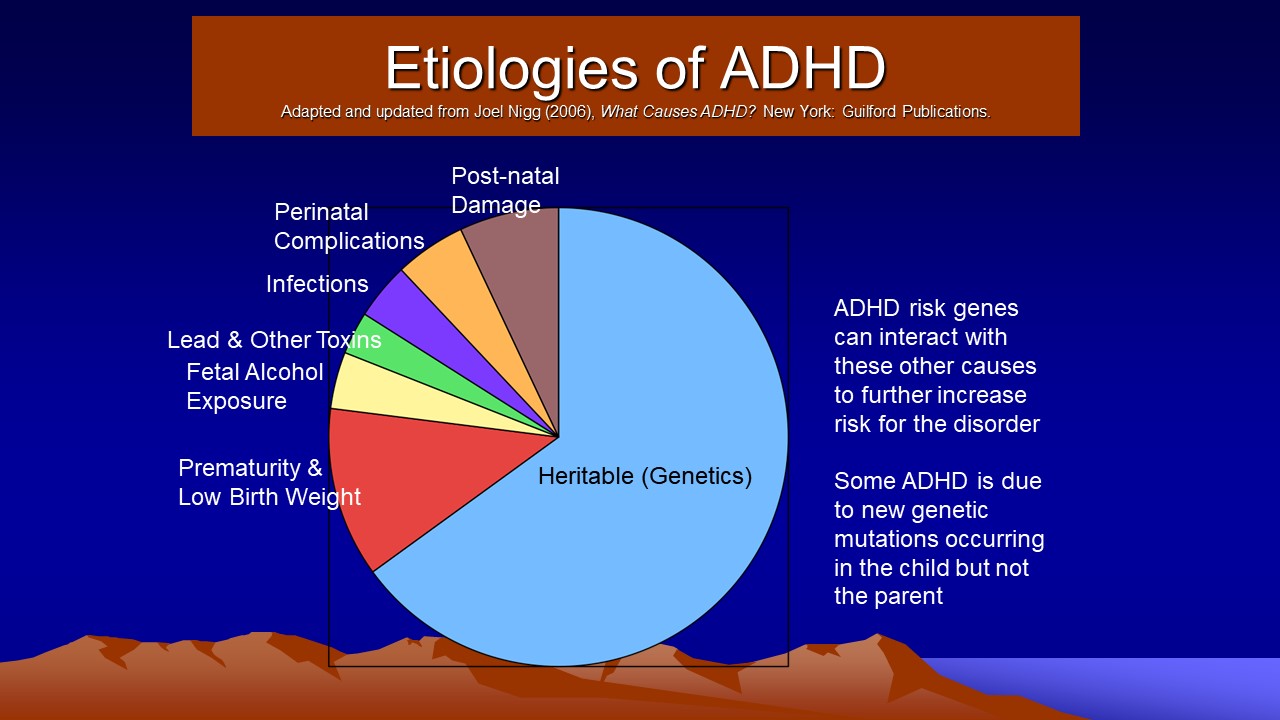 Etiologies of ADHD
Adapted and updated from Joel Nigg (2006), What Causes ADHD? New York: Guilford Publications.

Post-natal Damage

Perinatal Complications

Infections

Lead & Other Toxins

Fetal Alcohol Exposure

Prematurity & Low Birth Weight

Heritable (Genetics)

ADHD risk genes can interact with these other causes to further increase risk for the disorder

Some ADHD is due to new genetic mutations occurring in the child but not the parent